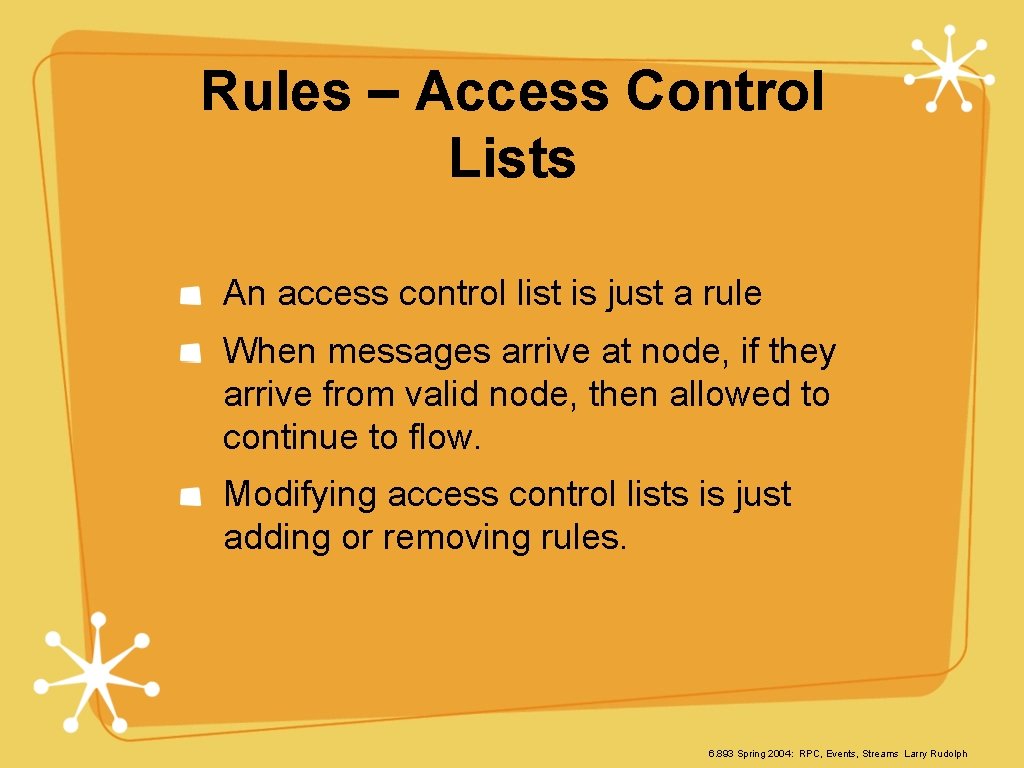 Rules – Access Control Lists

An access control list is just a rule

When messages arrive at node, if they arrive from valid node, then allowed to continue to flow.

Modifying access control lists is just adding or removing rules.

6.893 Spring 2004: RPC, Events, Streams Larry Rudolph